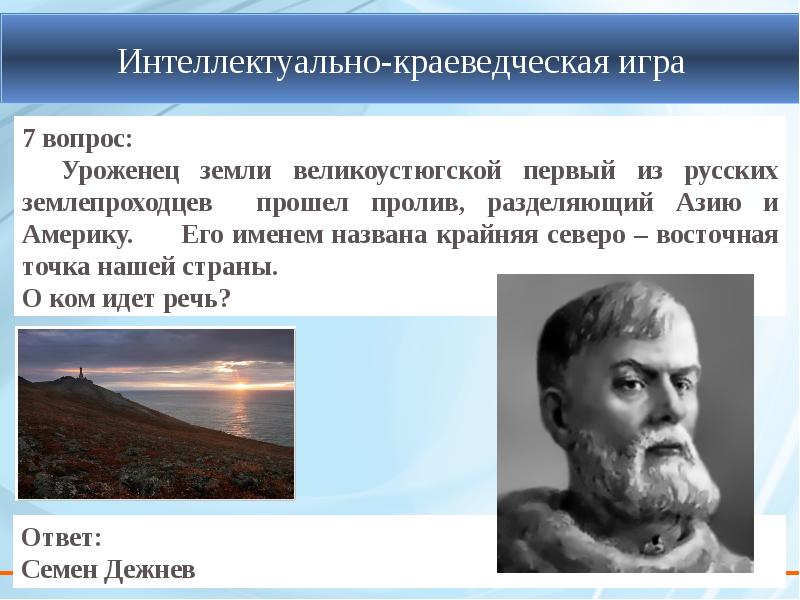 Интеллектуально-краеведческая игра

7 вопрос:
Уроженец земли великоустюгской первый из русских землепроходцев прошел пролив, разделяющий Азию и Америку. Его именем названа крайняя северо – восточная точка нашей страны.
О ком идет речь?

Ответ:
Семен Дежнев